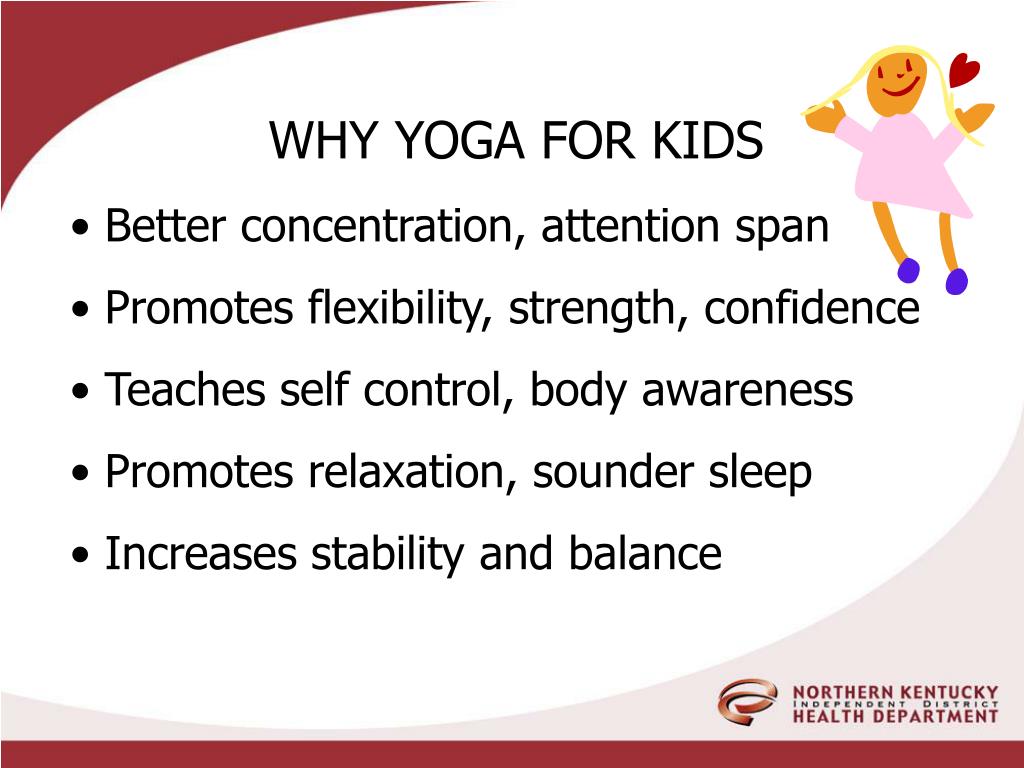 WHY YOGA FOR KIDS

• Better concentration, attention span
• Promotes flexibility, strength, confidence
• Teaches self control, body awareness
• Promotes relaxation, sounder sleep
• Increases stability and balance

NORTHERN KENTUCKY
INDEPENDENT DISTRICT
HEALTH DEPARTMENT